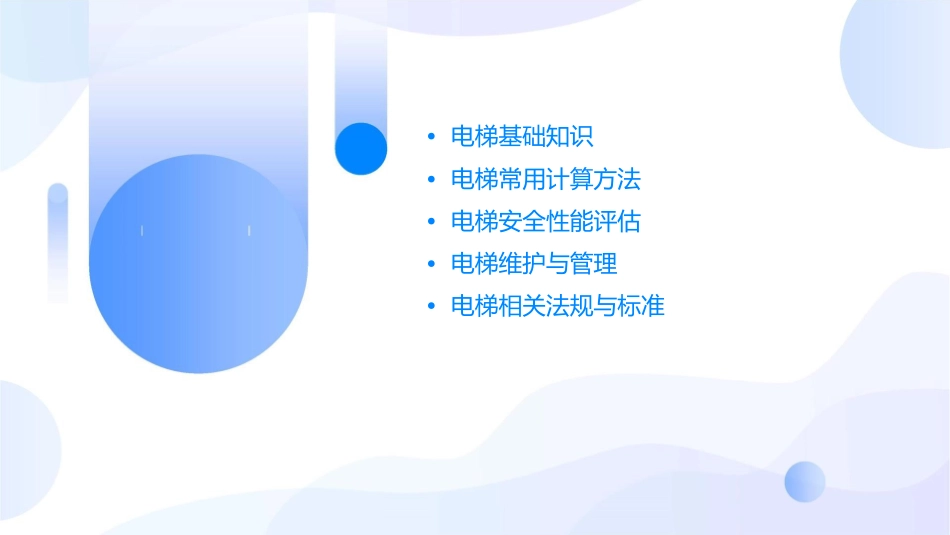 • 电梯基础知识
• 电梯常用计算方法
• 电梯安全性能评估
• 电梯维护与管理
• 电梯相关法规与标准